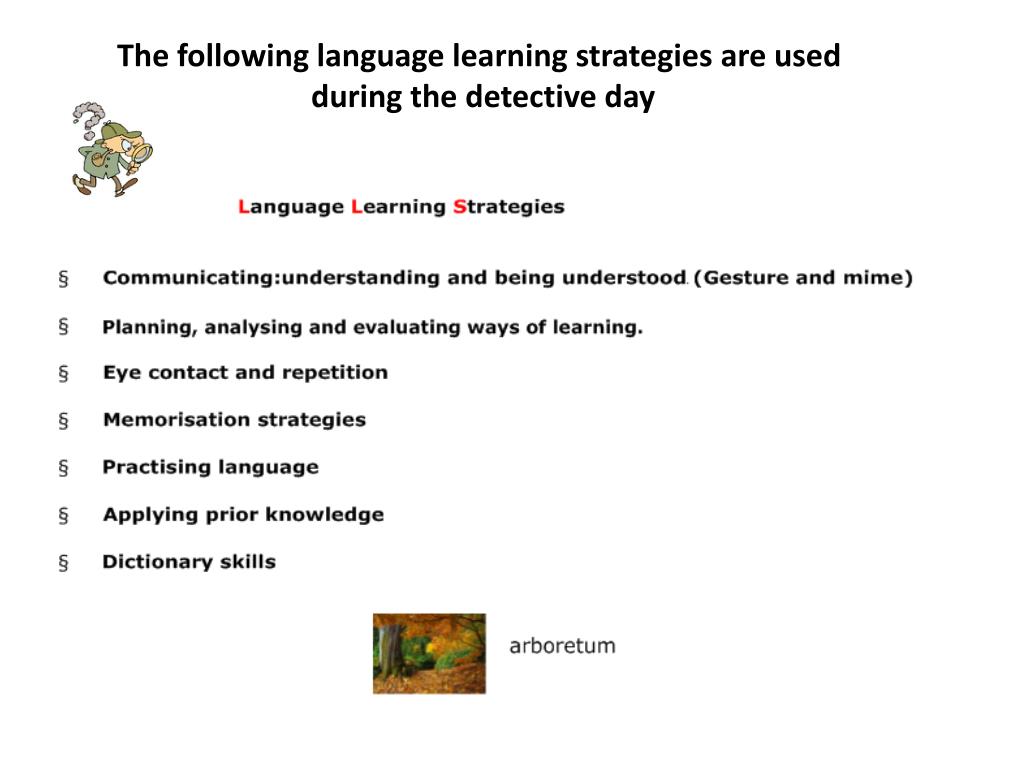 The following language learning strategies are used during the detective day

Language Learning Strategies

§ Communicating:understanding and being understood. (Gesture and mime)

§ Planning, analysing and evaluating ways of learning.

§ Eye contact and repetition

§ Memorisation strategies

§ Practising language

§ Applying prior knowledge

§ Dictionary skills

arboretum